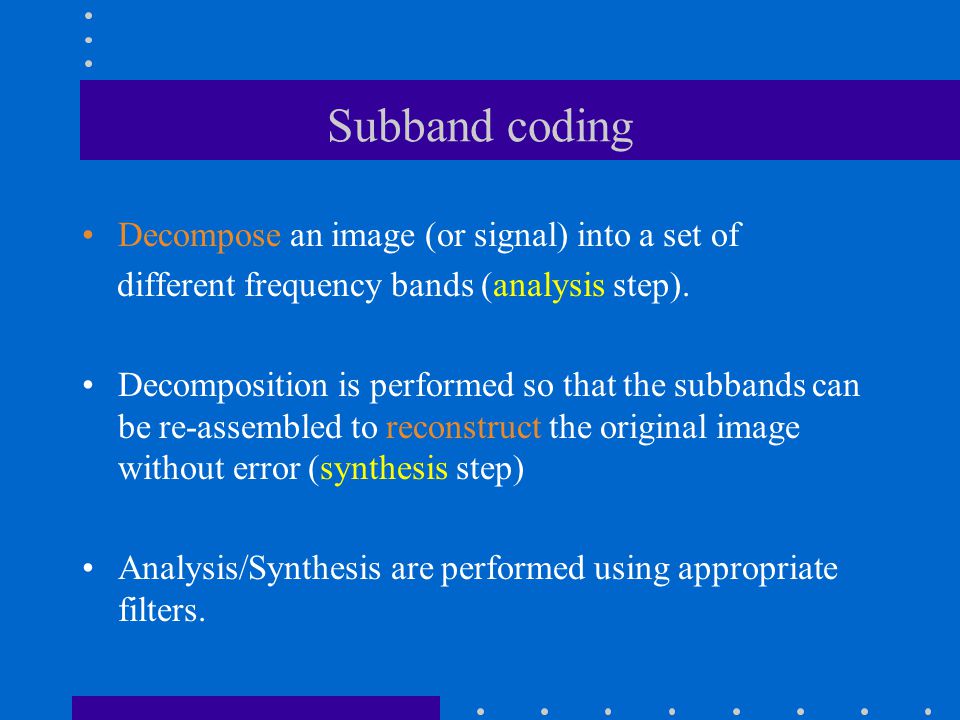 Subband coding

• Decompose an image (or signal) into a set of different frequency bands (analysis step).

• Decomposition is performed so that the subbands can be re-assembled to reconstruct the original image without error (synthesis step)

• Analysis/Synthesis are performed using appropriate filters.